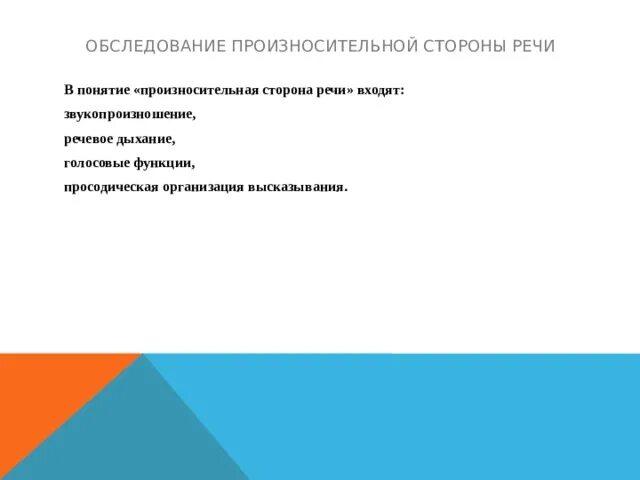 ОБСЛЕДОВАНИЕ ПРОИЗНОСИТЕЛЬНОЙ СТОРОНЫ РЕЧИ

В понятие «произносительная сторона речи» входят:

звукопроизношение,

речевое дыхание,

голосовые функции,

просодическая организация высказывания.